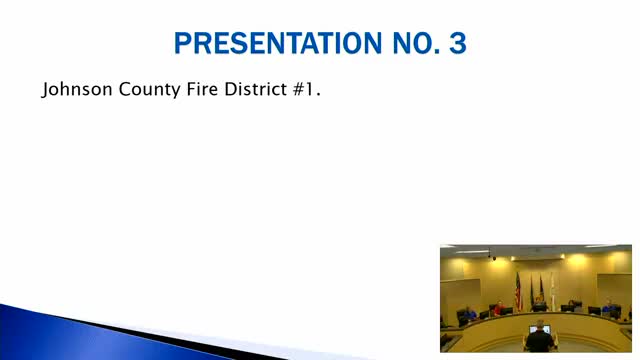 PRESENTATION NO. 3

Johnson County Fire District #1.